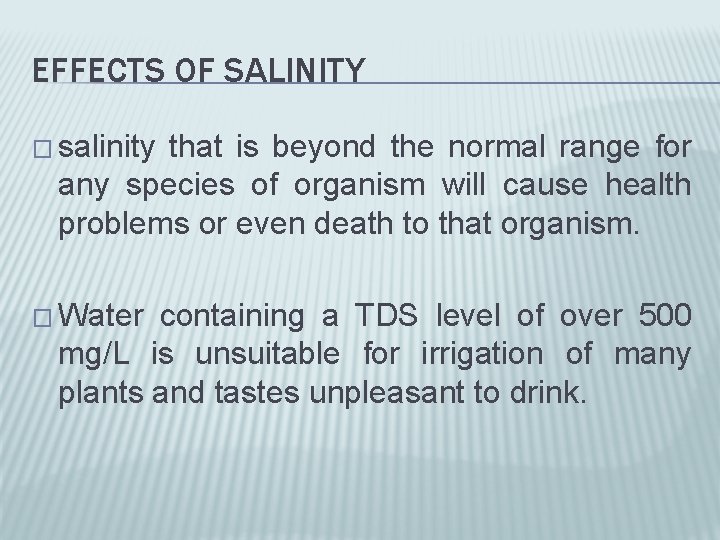 EFFECTS OF SALINITY

□ salinity that is beyond the normal range for any species of organism will cause health problems or even death to that organism.

□ Water containing a TDS level of over 500 mg/L is unsuitable for irrigation of many plants and tastes unpleasant to drink.